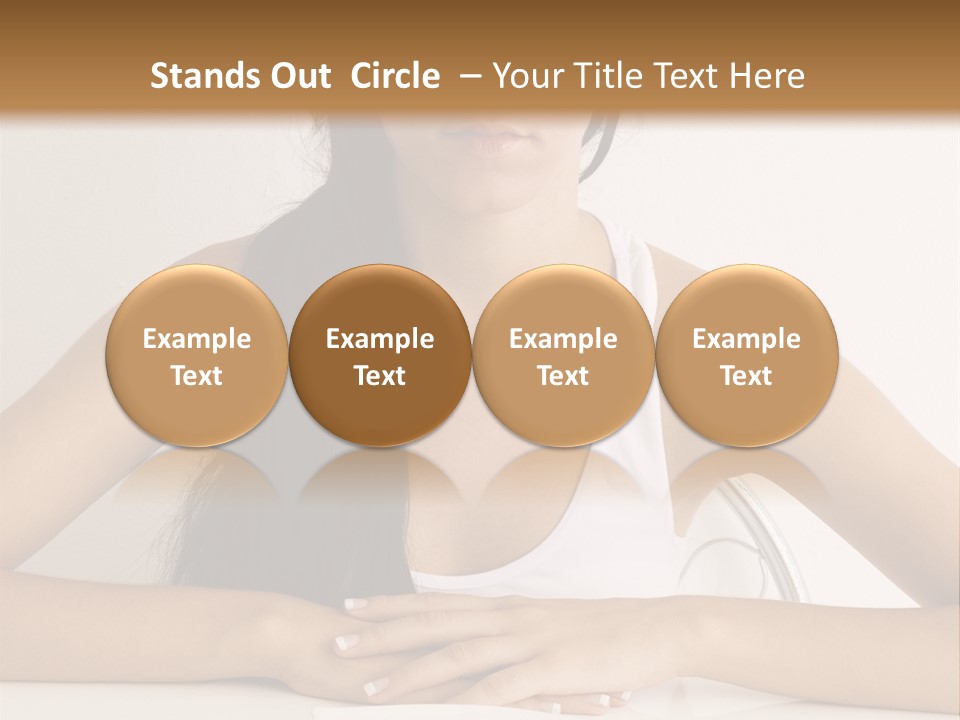 Stands Out Circle – Your Title Text Here

Example Text

Example Text

Example Text

Example Text